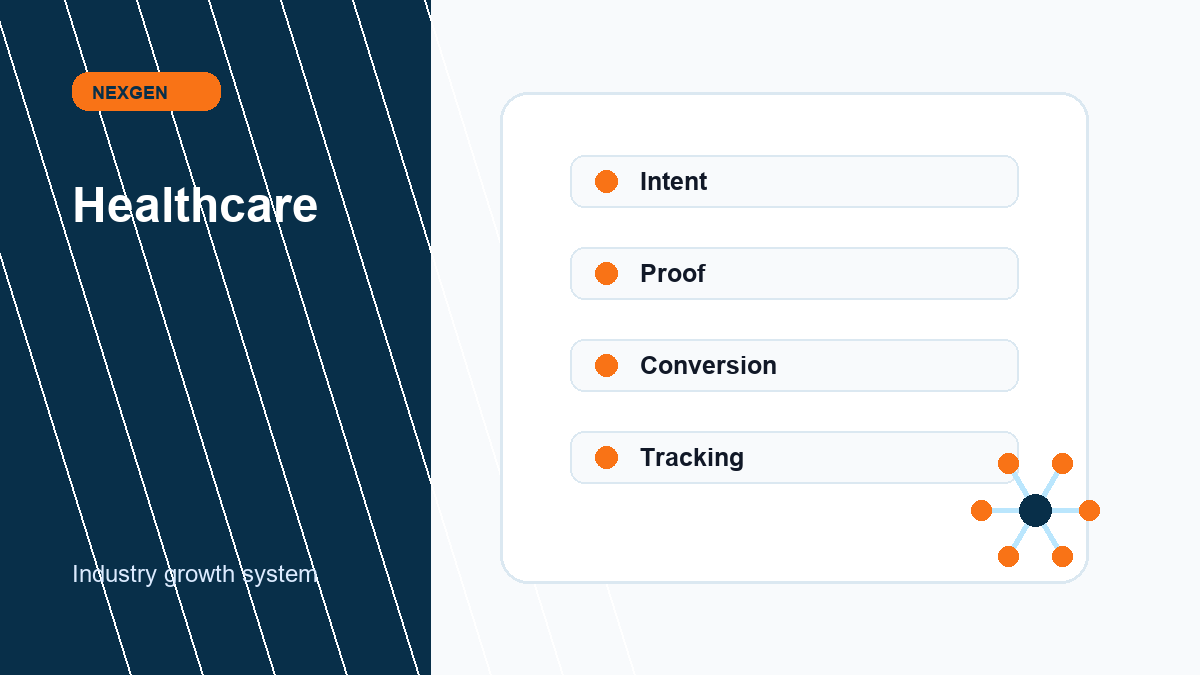 NEXGEN

Healthcare

Industry growth system

Intent

Proof

Conversion

Tracking